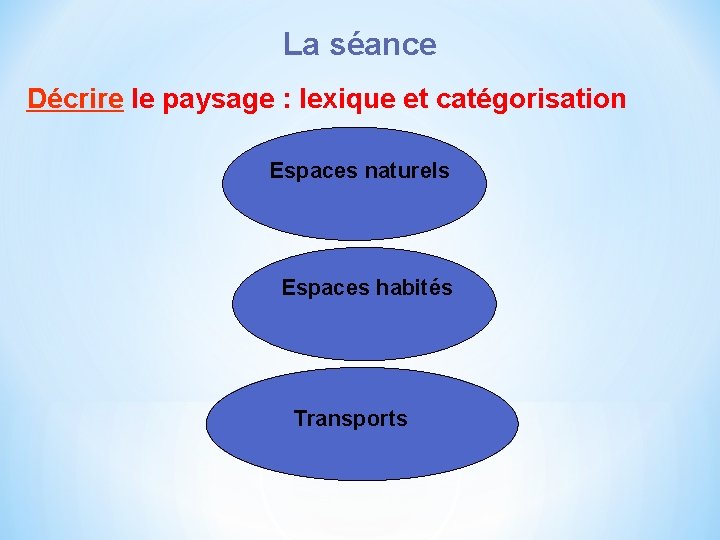 La séance

Décrire le paysage : lexique et catégorisation

Espaces naturels

Espaces habités

Transports